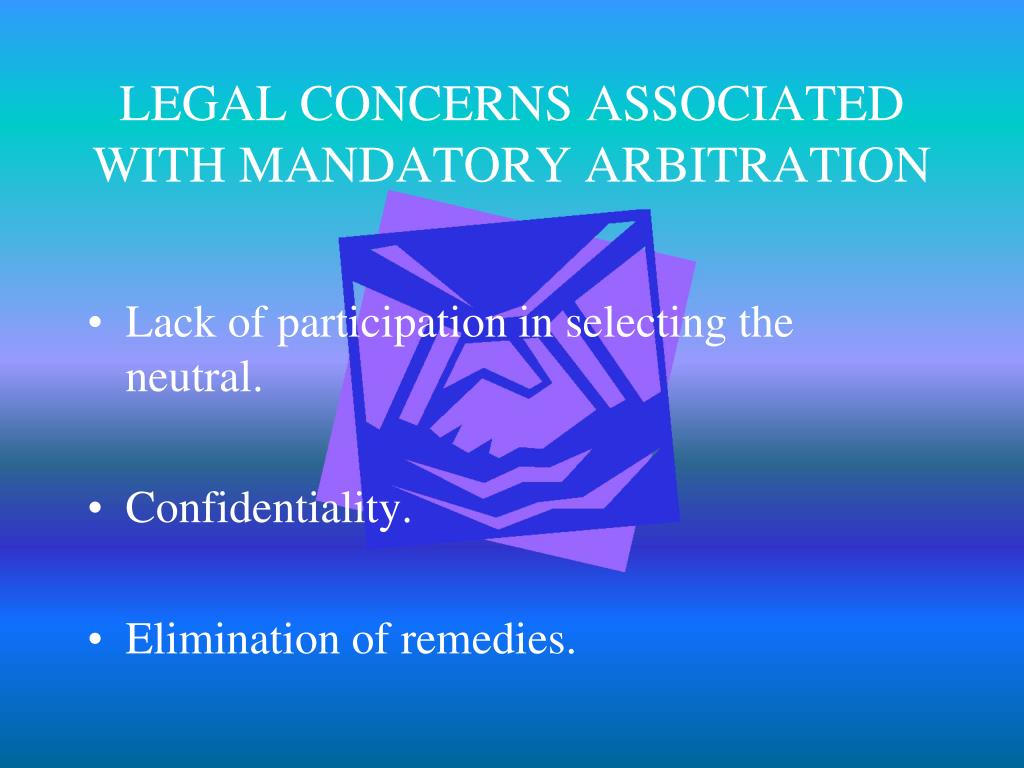 LEGAL CONCERNS ASSOCIATED WITH MANDATORY ARBITRATION

• Lack of participation in selecting the neutral.

• Confidentiality.

• Elimination of remedies.